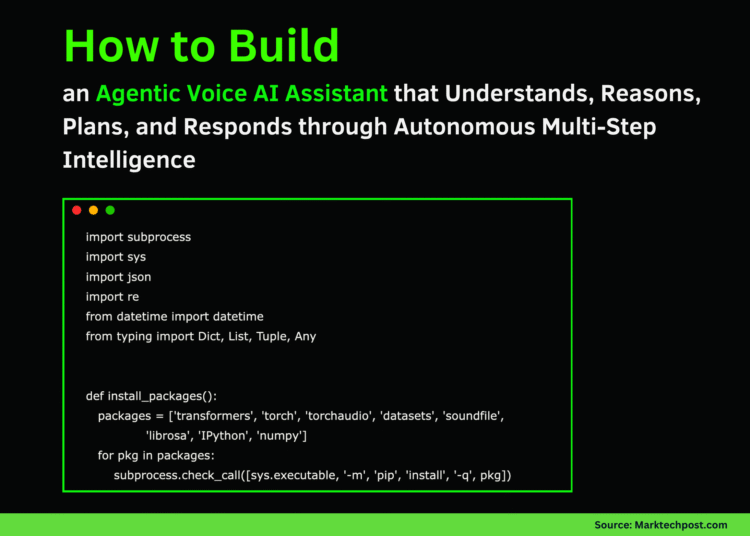 How to Build

an Agentic Voice AI Assistant that Understands, Reasons, Plans, and Responds through Autonomous Multi-Step Intelligence

import subprocess
import sys
import json
import re
from datetime import datetime
from typing import Dict, List, Tuple, Any


def install_packages():
    packages = ['transformers', 'torch', 'torchaudio', 'datasets', 'soundfile',
               'librosa', 'IPython', 'numpy']
    for pkg in packages:
        subprocess.check_call([sys.executable, '-m', 'pip', 'install', '-q', pkg])

Source: Marktechpost.com